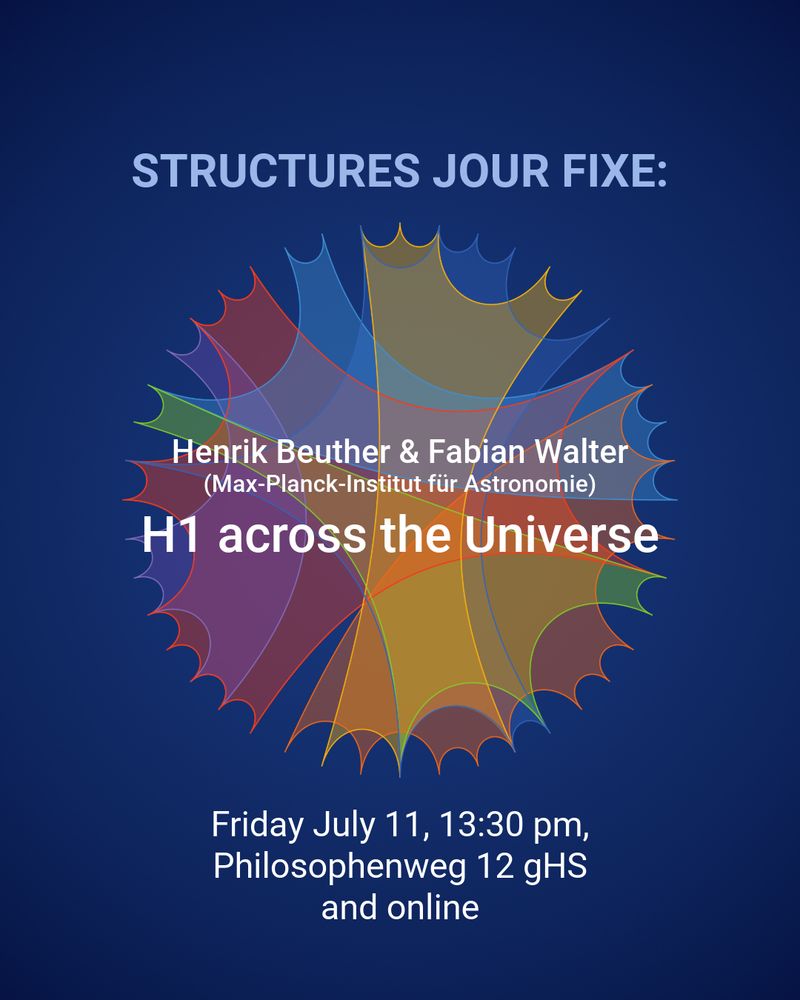 STRUCTURES JOUR FIXE:

Henrik Beuther & Fabian Walter
(Max-Planck-Institut für Astronomie)

H1 across the Universe

Friday July 11, 13:30 pm,
Philosophenweg 12 gHS
and online